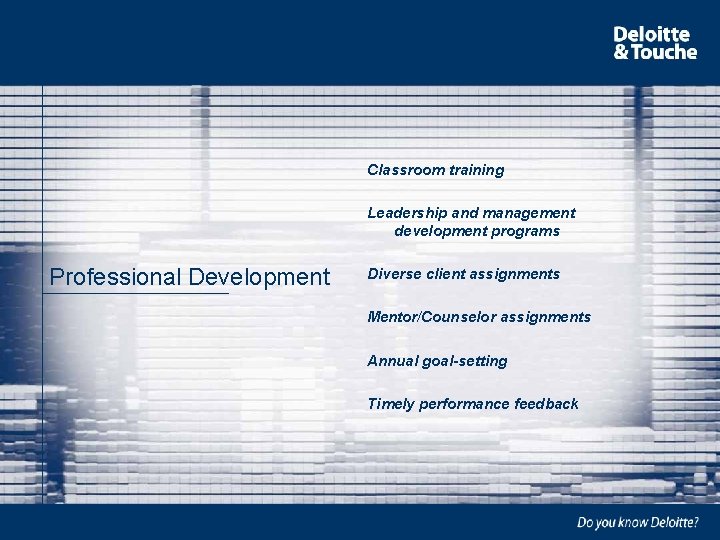 Deloitte & Touche

Professional Development

Classroom training

Leadership and management development programs

Diverse client assignments

Mentor/Counselor assignments

Annual goal-setting

Timely performance feedback

Do you know Deloitte?